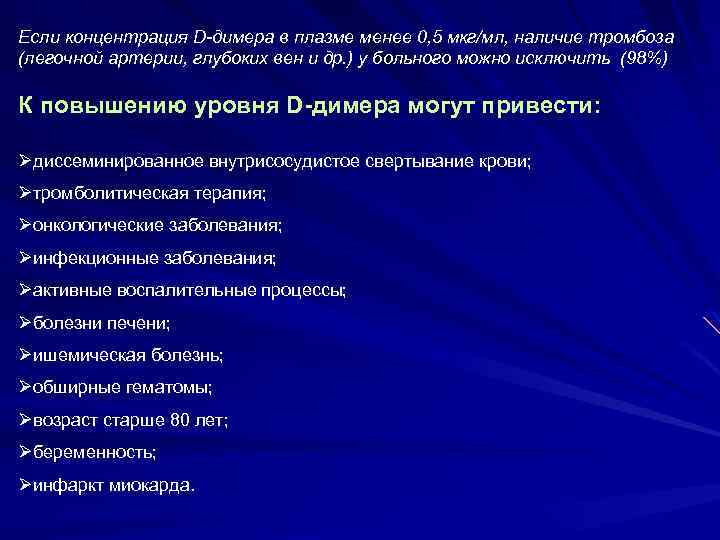 Если концентрация D-димера в плазме менее 0,5 мкг/мл, наличие тромбоза (легочной артерии, глубоких вен и др.) у больного можно исключить (98%)

К повышению уровня D-димера могут привести:

➢диссеминированное внутрисосудистое свертывание крови;

➢тромболитическая терапия;

➢онкологические заболевания;

➢инфекционные заболевания;

➢активные воспалительные процессы;

➢болезни печени;

➢ишемическая болезнь;

➢обширные гематомы;

➢возраст старше 80 лет;

➢беременность;

➢инфаркт миокарда.